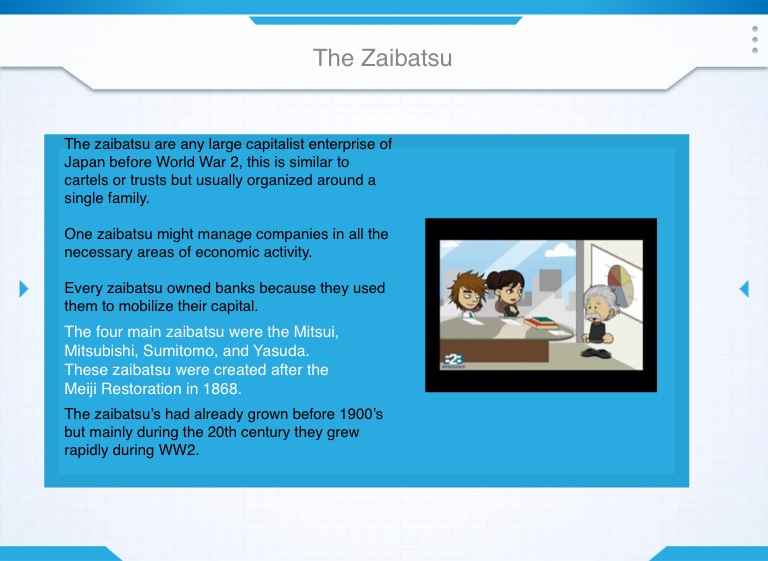 The Zaibatsu

The zaibatsu are any large capitalist enterprise of Japan before World War 2, this is similar to cartels or trusts but usually organized around a single family.

One zaibatsu might manage companies in all the necessary areas of economic activity.

Every zaibatsu owned banks because they used them to mobilize their capital.

The four main zaibatsu were the Mitsui, Mitsubishi, Sumitomo, and Yasuda. These zaibatsu were created after the Meiji Restoration in 1868.

The zaibatsu's had already grown before 1900's but mainly during the 20th century they grew rapidly during WW2.